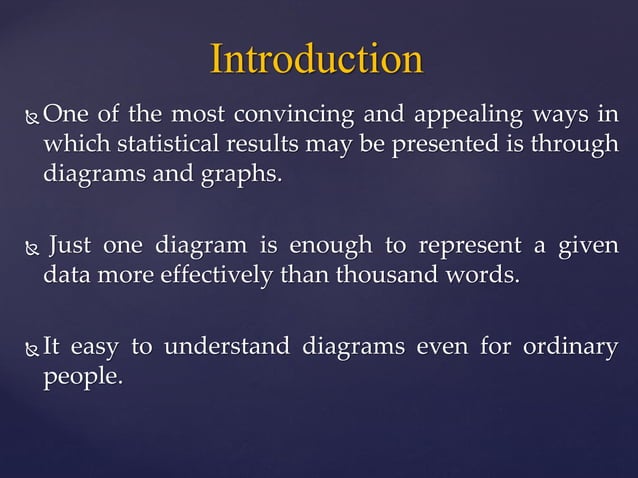 Introduction

One of the most convincing and appealing ways in which statistical results may be presented is through diagrams and graphs.

Just one diagram is enough to represent a given data more effectively than thousand words.

It easy to understand diagrams even for ordinary people.